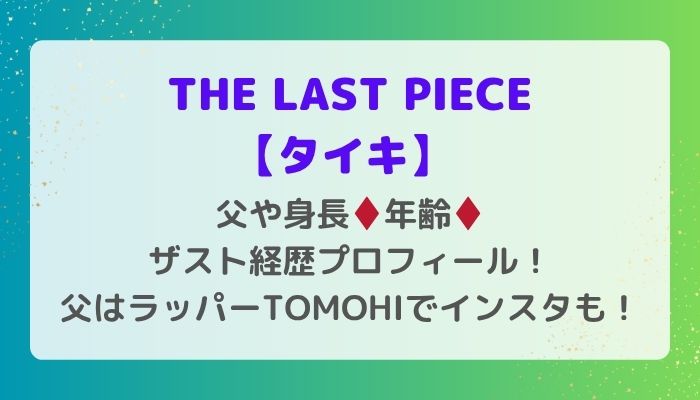 THE LAST PIECE
【タイキ】
父や身長♦年齢♦
ザスト経歴プロフィール！
父はラッパーTOMOHIでインスタも！